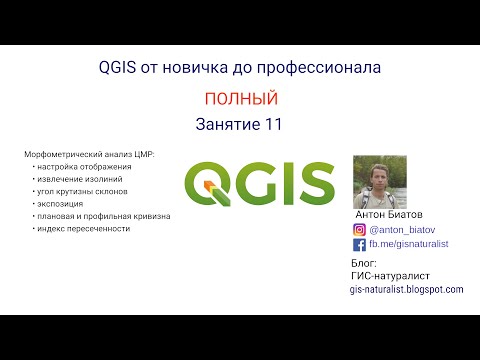 QGIS от новичка до профессионала

ПОЛНЫЙ

Занятие 11

Морфометрический анализ ЦМР:
• настройка отображения
• извлечение изолиний
• угол крутизны склонов
• экспозиция
• плановая и профильная кривизна
• индекс пересеченности

QGIS

Антон Биатов
@anton_biatov
fb.me/gisnaturalist

Блог:
ГИС-натуралист
gis-naturalist.blogspot.com